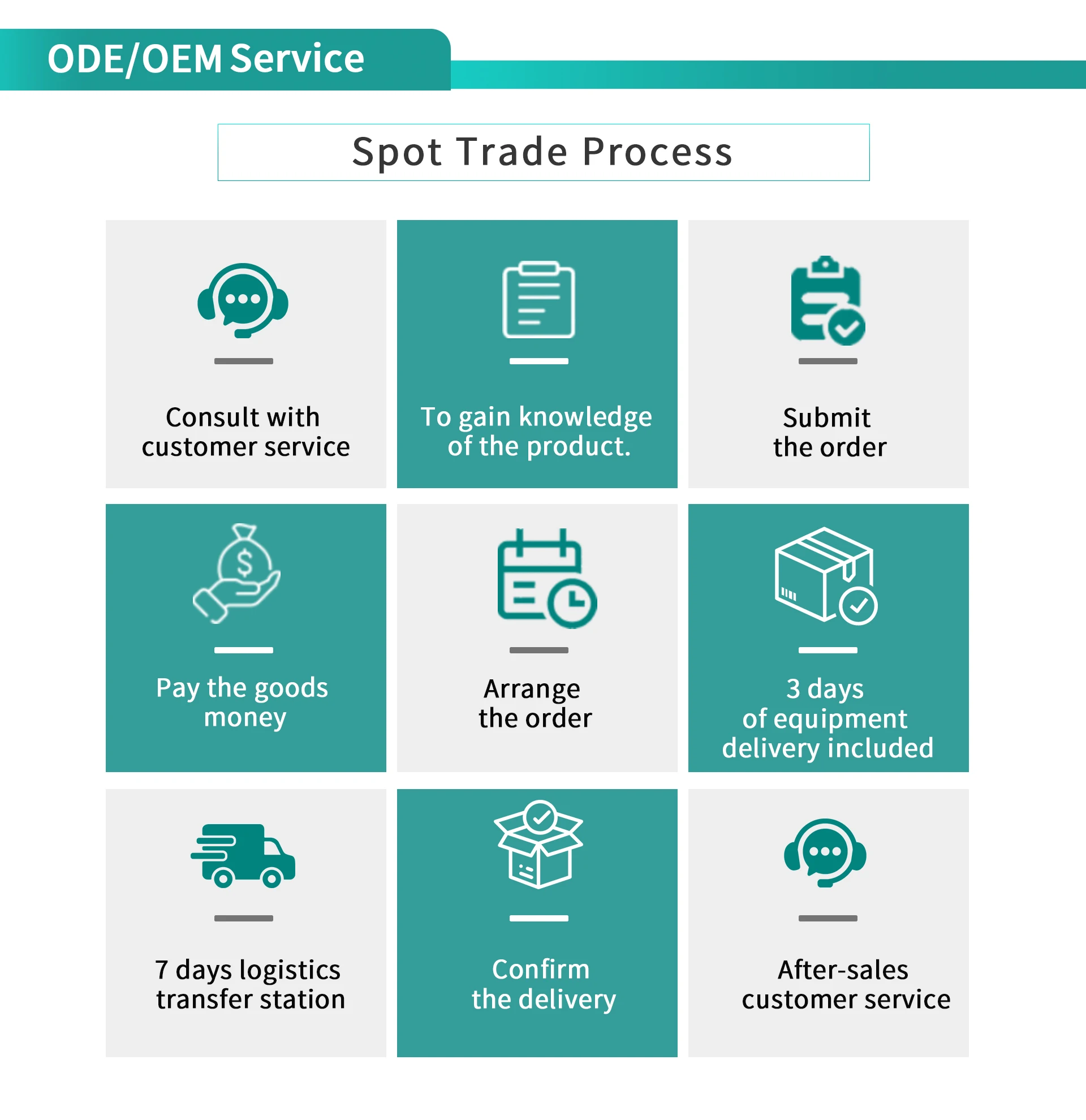 ODE/OEM Service

Spot Trade Process

Consult with customer service

To gain knowledge of the product.

Submit the order

Pay the goods money

Arrange the order

3 days of equipment delivery included

7 days logistics transfer station

Confirm the delivery

After-sales customer service